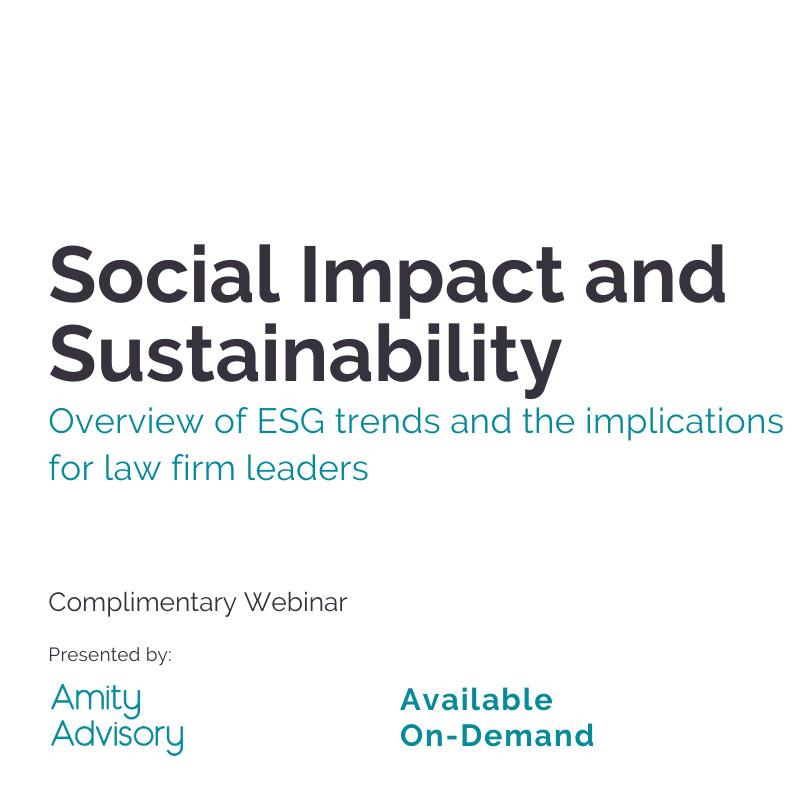 Social Impact and Sustainability

Overview of ESG trends and the implications for law firm leaders

Complimentary Webinar

Presented by:

Amity Advisory

Available On-Demand